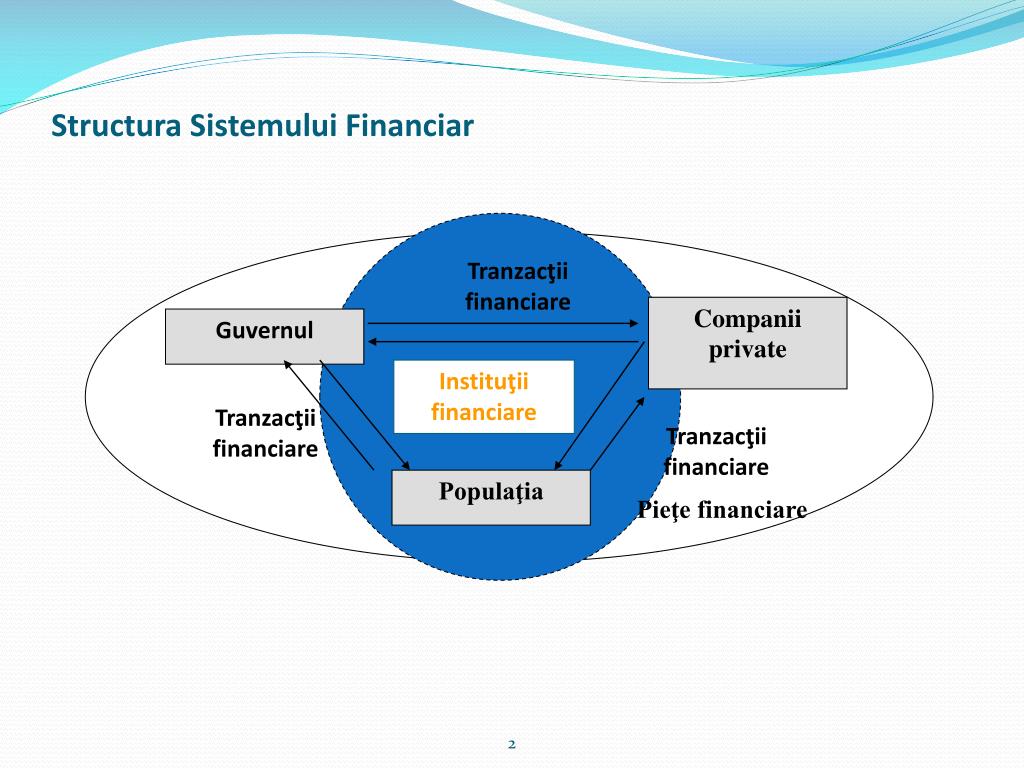 Structura Sistemului Financiar

Tranzacţii financiare

Guvernul

Companii private

Instituţii financiare

Tranzacţii financiare

Tranzacţii financiare

Populaţia

Pieţe financiare

2